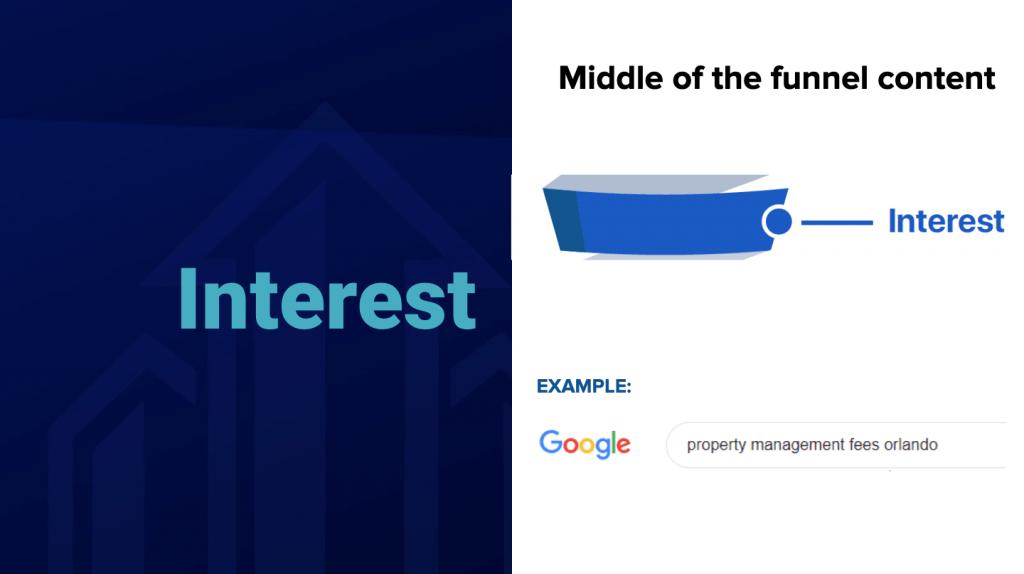 Interest

Middle of the funnel content

Interest

EXAMPLE:

Google

property management fees orlando